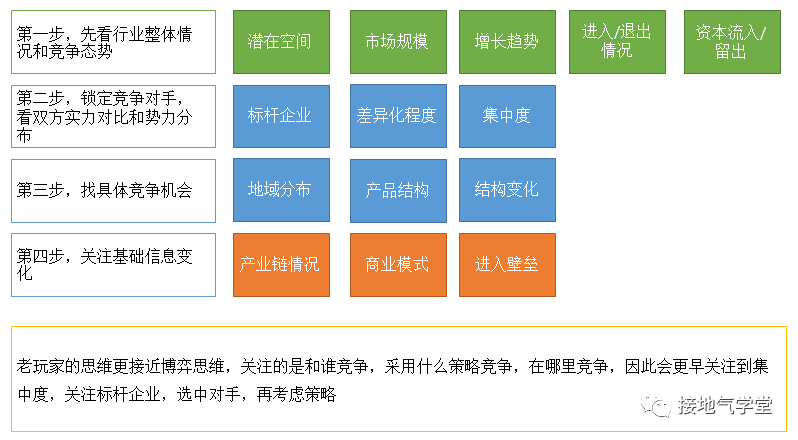 第一步，先看行业整体情况和竞争态势

潜在空间

市场规模

增长趋势

进入/退出情况

资本流入/留出

第二步，锁定竞争对手，看双方实力对比和势力分布

标杆企业

差异化程度

集中度

第三步，找具体竞争机会

地域分布

产品结构

结构变化

第四步，关注基础信息变化

产业链情况

商业模式

进入壁垒

老玩家的思维更接近博弈思维，关注的是和谁竞争，采用什么策略竞争，在哪里竞争，因此会更早关注到集中度，关注标杆企业，选中对手，再考虑策略

接地气学堂